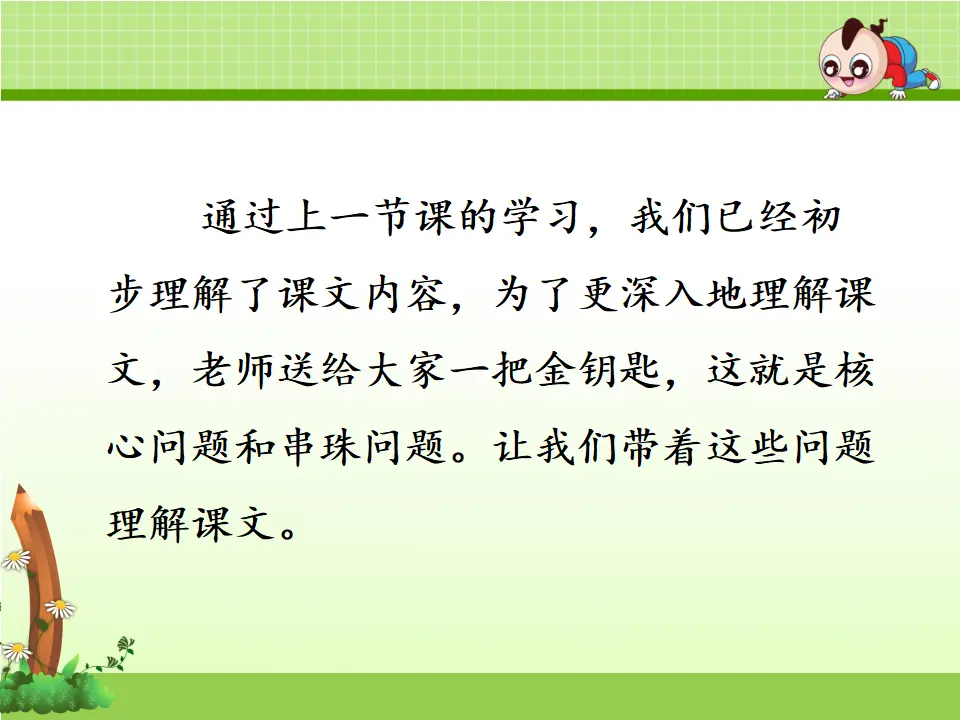 通过上一节课的学习，我们已经初步理解了课文内容，为了更深入地理解课文，老师送给大家一把金钥匙，这就是核心问题和串珠问题。让我们带着这些问题理解课文。